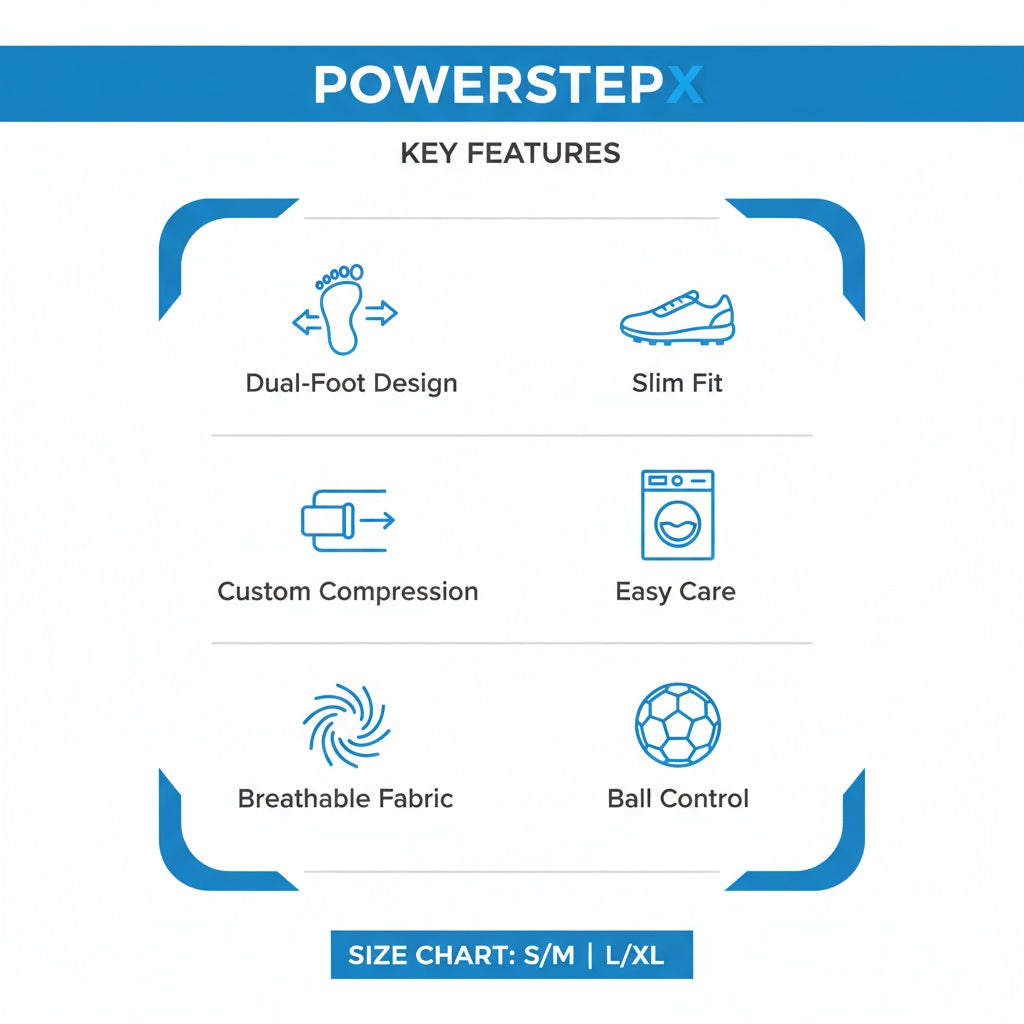 POWERSTEPX

KEY FEATURES

Dual-Foot Design

Slim Fit

Custom Compression

Easy Care

Breathable Fabric

Ball Control

SIZE CHART: S/M | L/XL